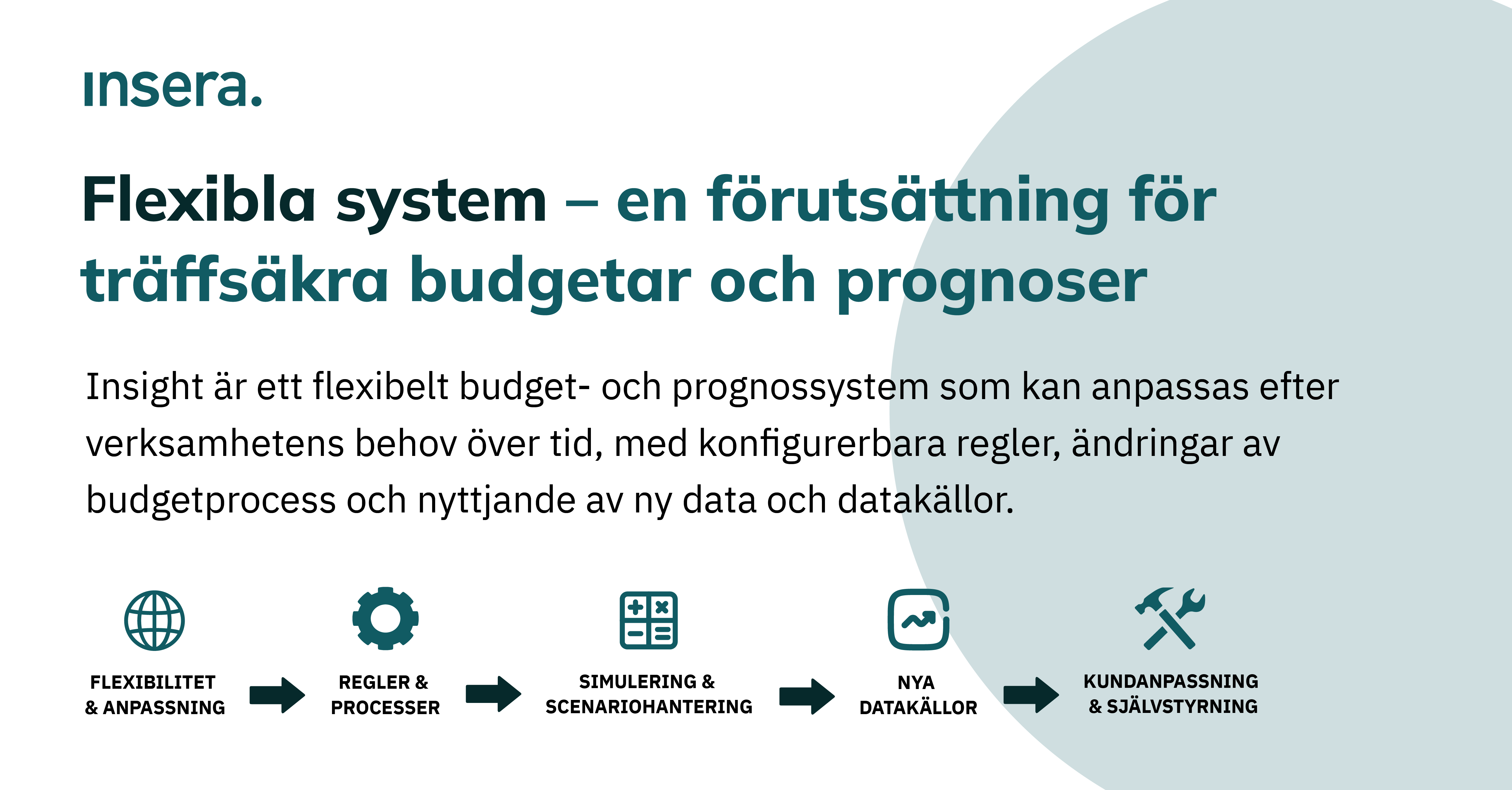 insera.

Flexibla system – en förutsättning för träffsäkra budgetar och prognoser

Insight är ett flexibelt budget- och prognossystem som kan anpassas efter verksamhetens behov över tid, med konfigurerbara regler, ändringar av budgetprocess och nyttjande av ny data och datakällor.

FLEXIBILITET & ANPASSNING

REGLER & PROCESSER

SIMULERING & SCENARIOHANTERING

NYA DATAKÄLLOR

KUNDANPASSNING & SJÄLVSTYRNING